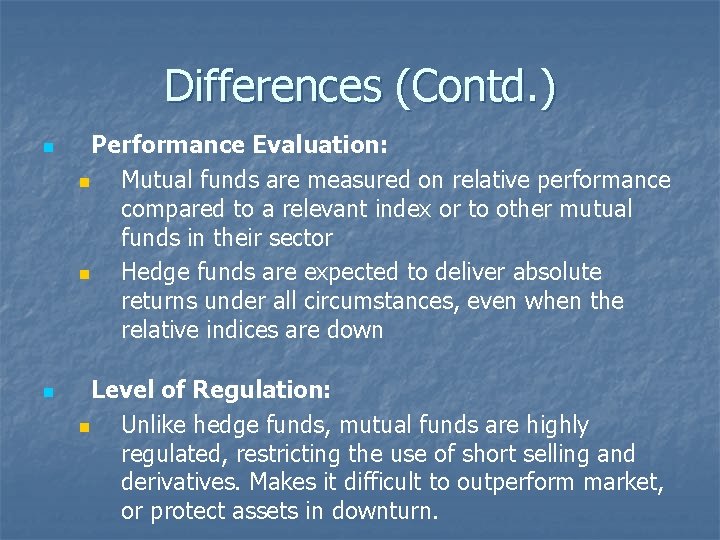 Differences (Contd.)

Performance Evaluation:

Mutual funds are measured on relative performance compared to a relevant index or to other mutual funds in their sector

Hedge funds are expected to deliver absolute returns under all circumstances, even when the relative indices are down

Level of Regulation:

Unlike hedge funds, mutual funds are highly regulated, restricting the use of short selling and derivatives. Makes it difficult to outperform market, or protect assets in downturn.